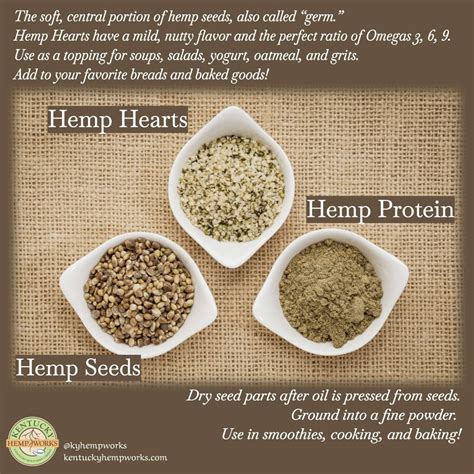 The soft, central portion of hemp seeds, also called "germ."
Hemp Hearts have a mild, nutty flavor and the perfect ratio of Omegas 3, 6, 9.
Use as a topping for soups, salads, yogurt, oatmeal, and grits.
Add to your favorite breads and baked goods!

Hemp Hearts

Hemp Protein

Hemp Seeds

Dry seed parts after oil is pressed from seeds.
Ground into a fine powder.
Use in smoothies, cooking, and baking!

KENTUCKY HEMP WORKS

@kyhempworks
kentuckyhempworks.com